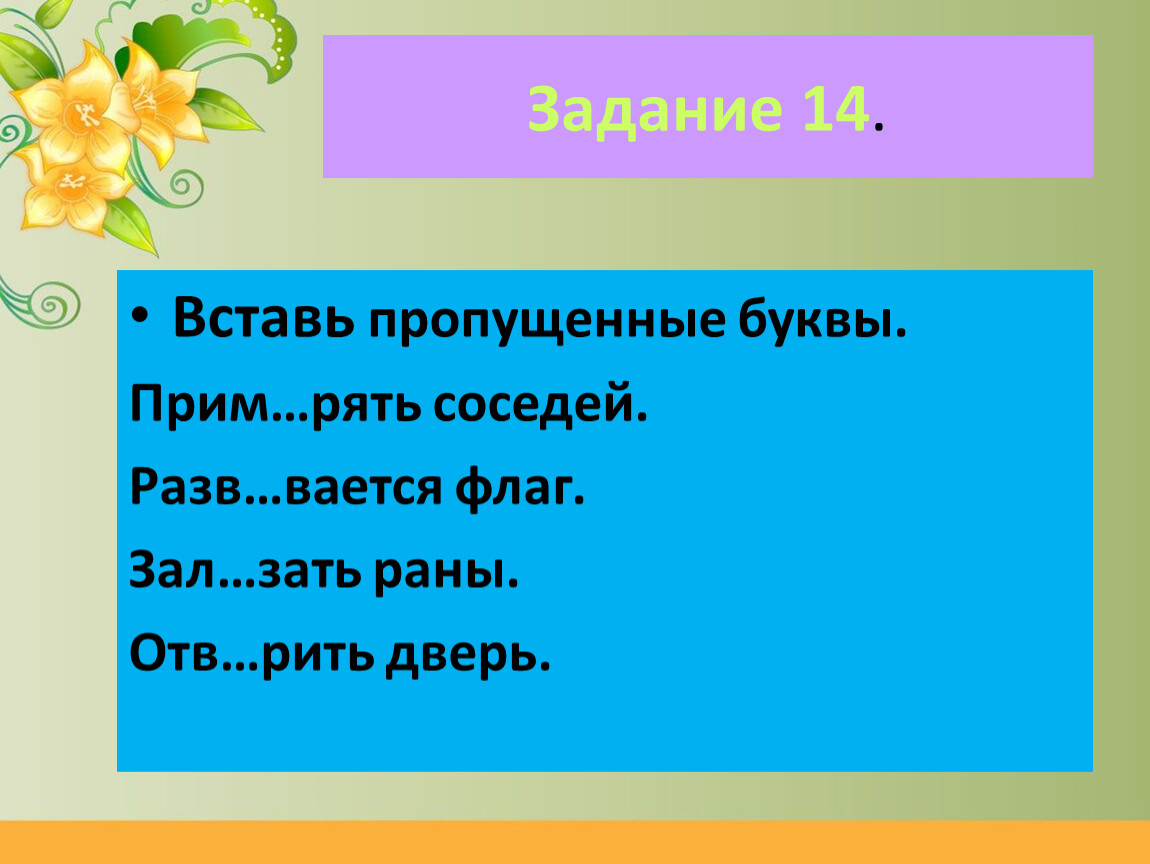 Задание 14.

• Вставь пропущенные буквы.

Прим…рять соседей.

Разв…вается флаг.

Зал…зать раны.

Отв…рить дверь.